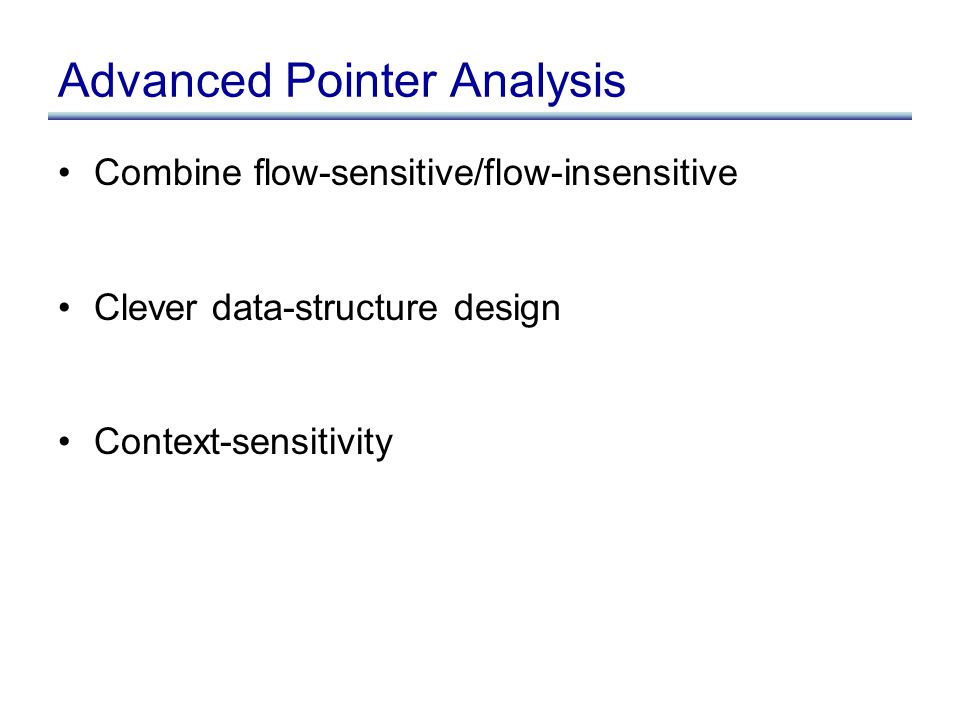 Advanced Pointer Analysis

• Combine flow-sensitive/flow-insensitive

• Clever data-structure design

• Context-sensitivity